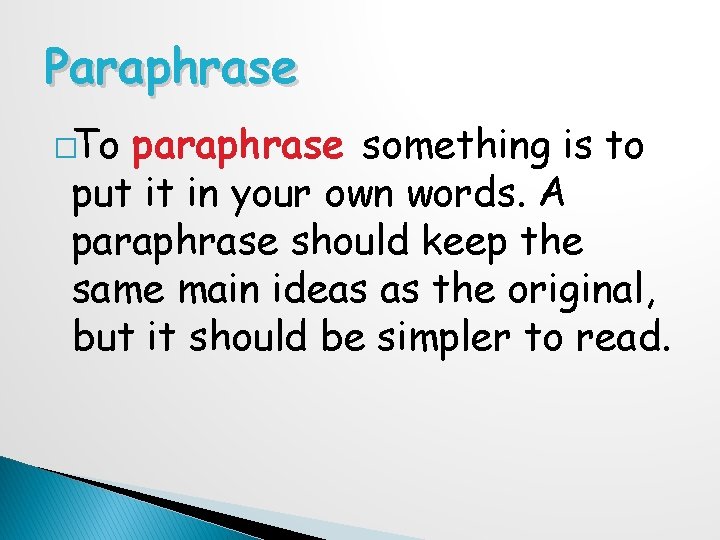 Paraphrase

□To paraphrase something is to put it in your own words. A paraphrase should keep the same main ideas as the original, but it should be simpler to read.